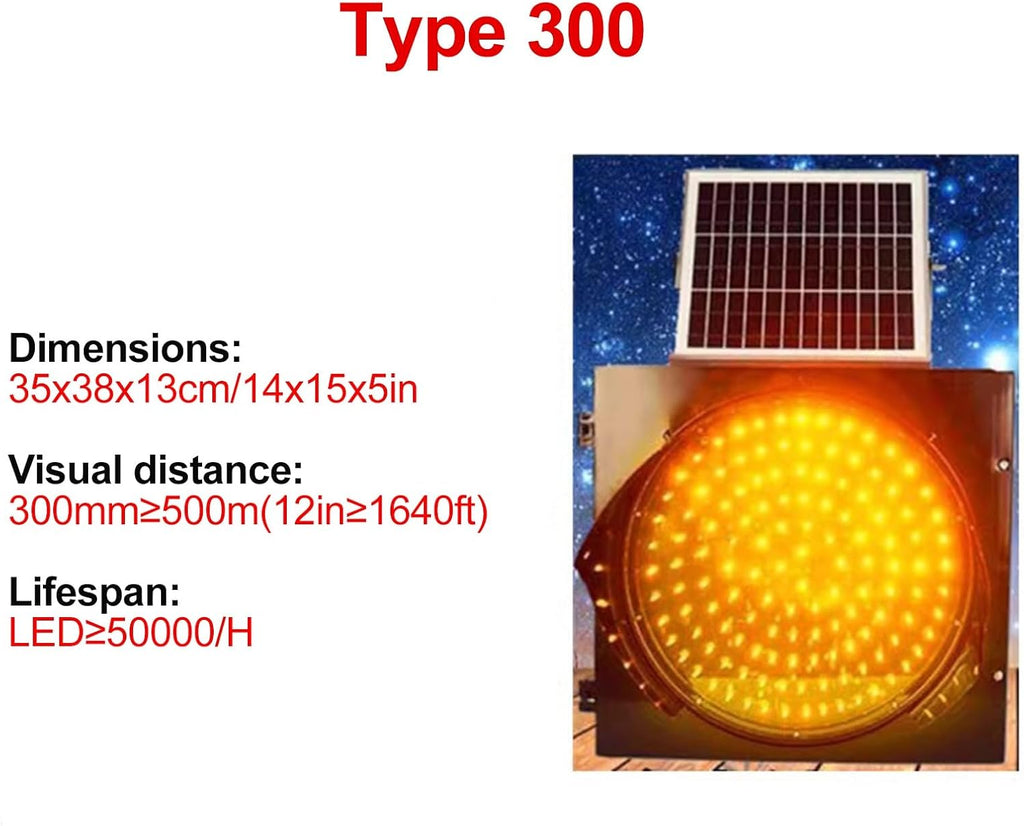 Type 300

Dimensions:
35x38x13cm/14x15x5in

Visual distance:
300mm≥500m(12in≥1640ft)

Lifespan:
LED≥50000/H